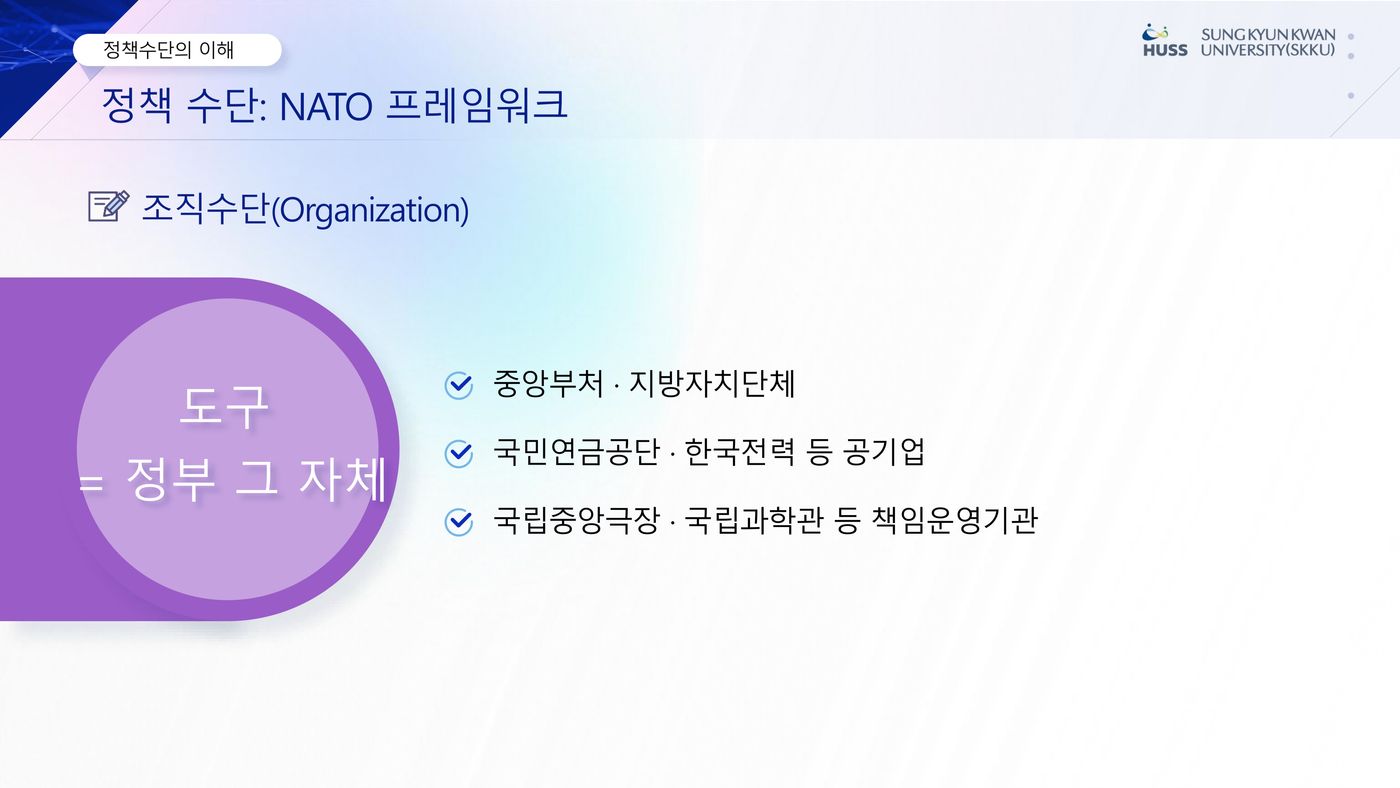 정책수단의 이해

HUSS SUNG KYUN KWAN UNIVERSITY(SKKU)

정책 수단: NATO 프레임워크

조직수단(Organization)

도구
= 정부 그 자체

중앙부처 · 지방자치단체

국민연금공단 · 한국전력 등 공기업

국립중앙극장 · 국립과학관 등 책임운영기관